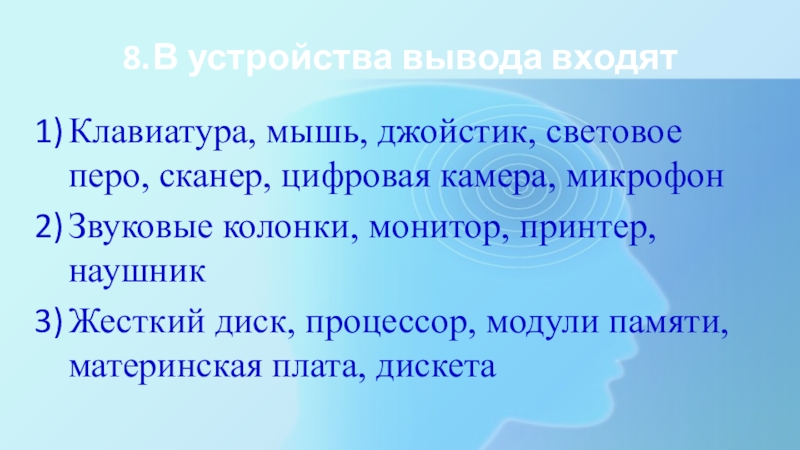 8.В устройства вывода входят

1) Клавиатура, мышь, джойстик, световое перо, сканер, цифровая камера, микрофон

2) Звуковые колонки, монитор, принтер, наушник

3) Жесткий диск, процессор, модули памяти, материнская плата, дискета